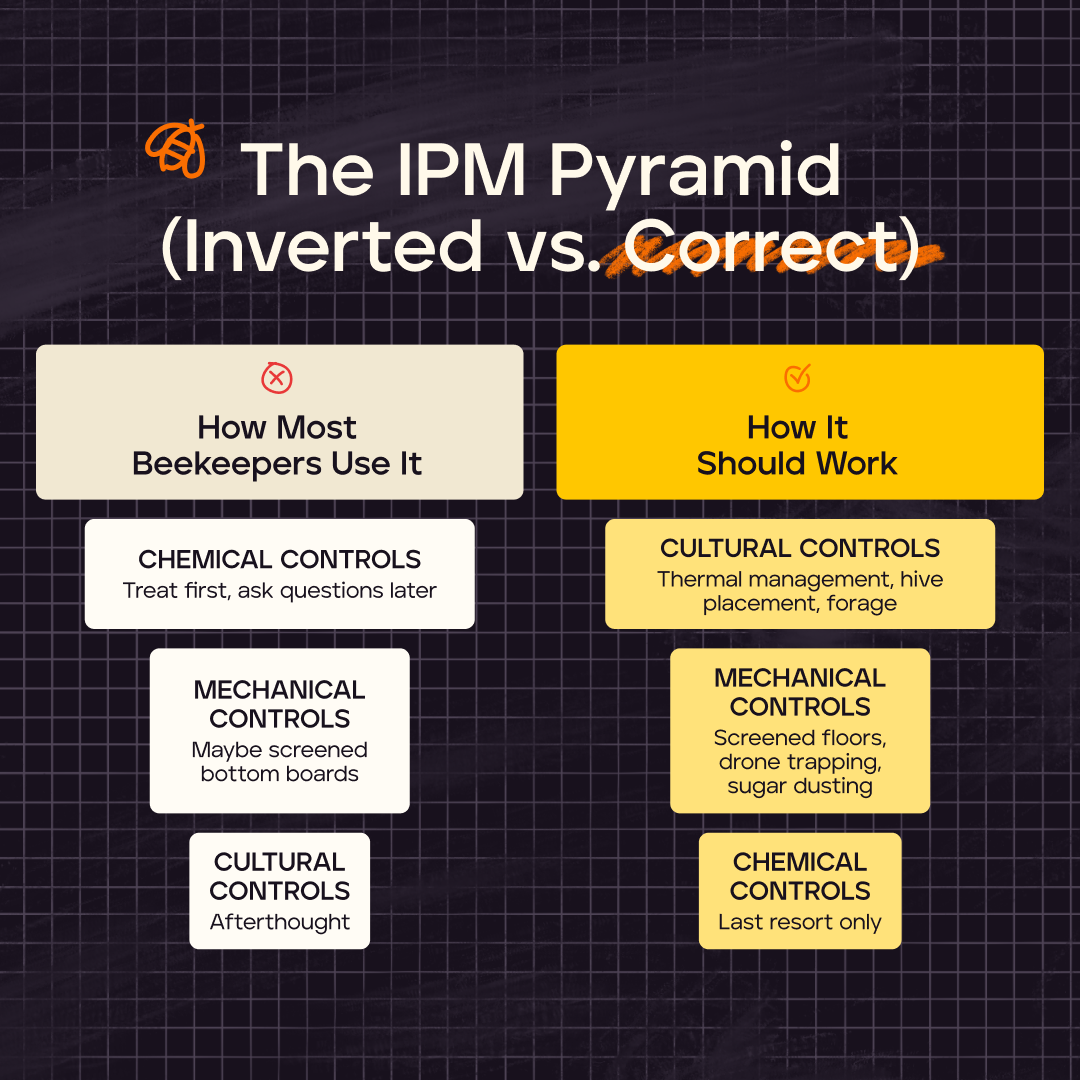 The IPM Pyramid (Inverted vs. Correct)

How Most Beekeepers Use It

CHEMICAL CONTROLS
Treat first, ask questions later

MECHANICAL CONTROLS
Maybe screened bottom boards

CULTURAL CONTROLS
Afterthought

How It Should Work

CULTURAL CONTROLS
Thermal management, hive placement, forage

MECHANICAL CONTROLS
Screened floors, drone trapping, sugar dusting

CHEMICAL CONTROLS
Last resort only